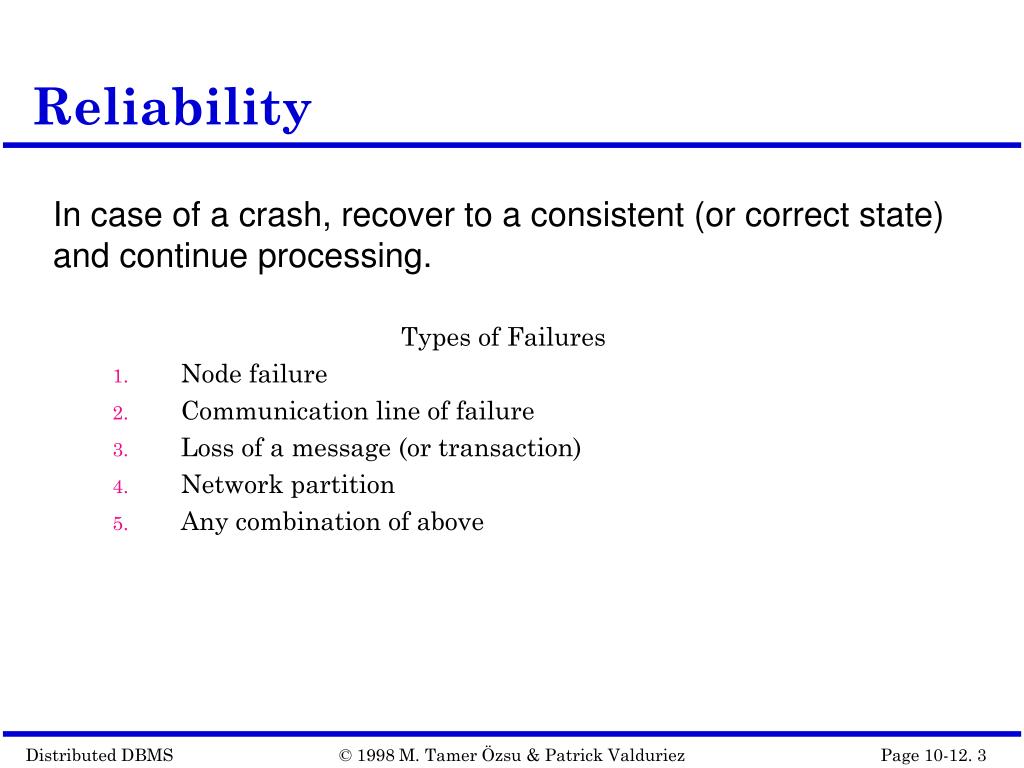 Reliability

In case of a crash, recover to a consistent (or correct state) and continue processing.

Types of Failures

1. Node failure
2. Communication line of failure
3. Loss of a message (or transaction)
4. Network partition
5. Any combination of above

Distributed DBMS © 1998 M. Tamer Özsu & Patrick Valduriez Page 10-12. 3